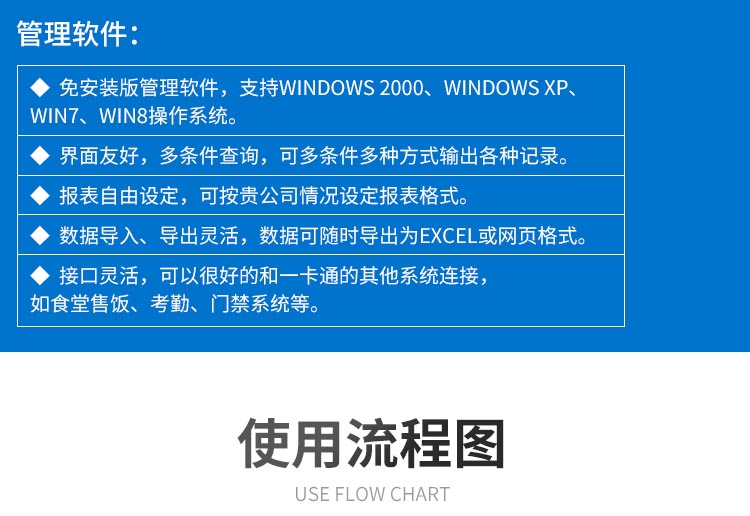 管理软件：

◆ 免安装版管理软件，支持WINDOWS 2000、WINDOWS XP、WIN7、WIN8操作系统。

◆ 界面友好，多条件查询，可多条件多种方式输出各种记录。

◆ 报表自由设定，可按贵公司情况设定报表格式。

◆ 数据导入、导出灵活，数据可随时导出为EXCEL或网页格式。

◆ 接口灵活，可以很好的和一卡通的其他系统连接，如食堂售饭、考勤、门禁系统等。

使用流程图

USE FLOW CHART